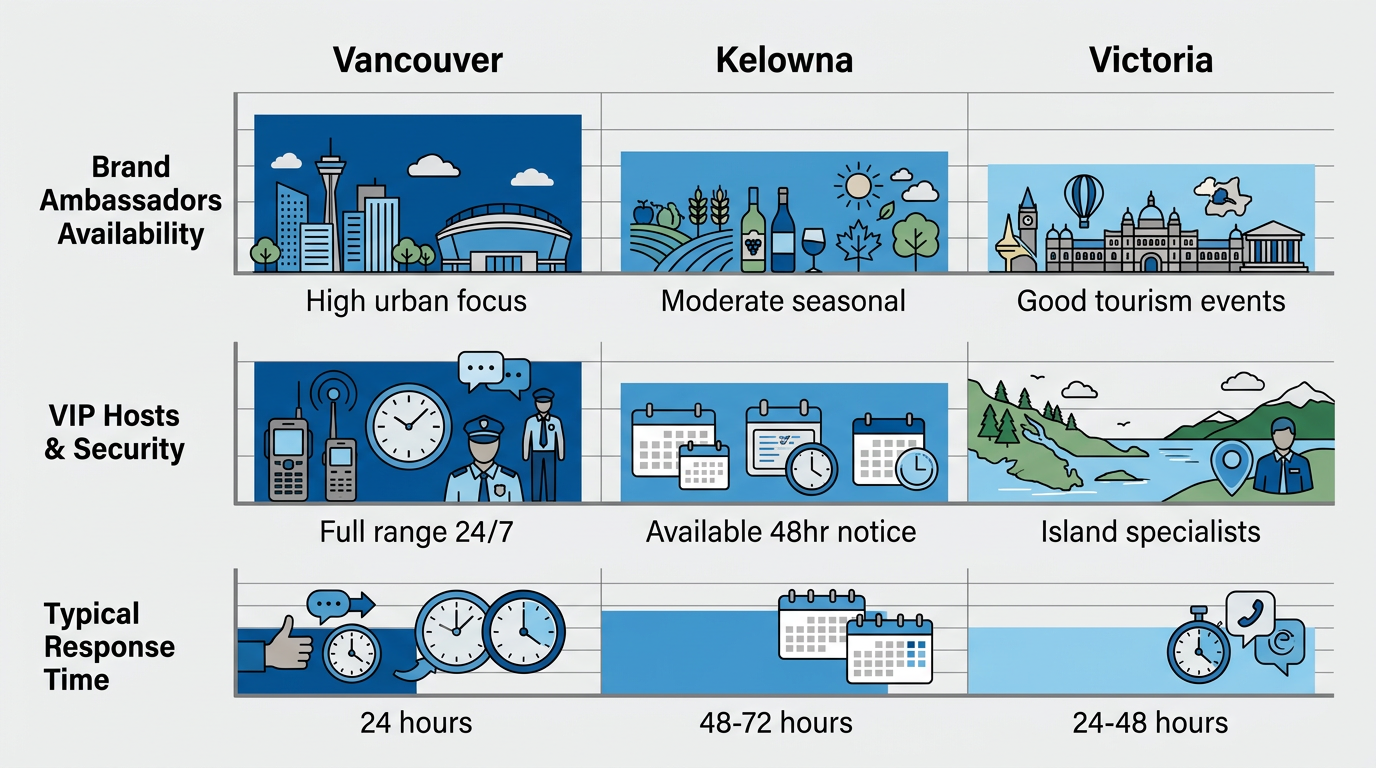 |  | Vancouver | Kelowna | Victoria |
|---|---|---|---|
| Brand Ambassadors Availability | High urban focus | Moderate seasonal | Good tourism events |
| VIP Hosts & Security | Full range 24/7 | Available 48hr notice | Island specialists |
| Typical Response Time | 24 hours | 48-72 hours | 24-48 hours |